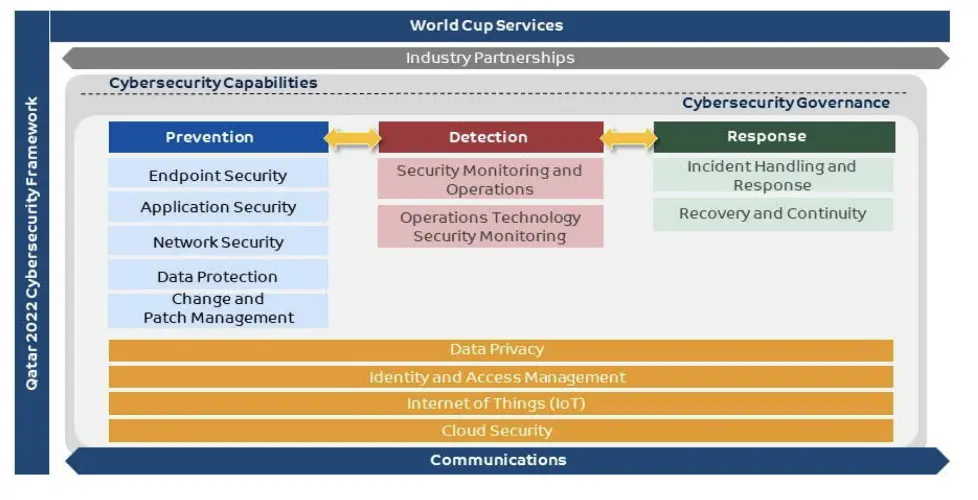 Qatar 2022 Cybersecurity Framework

World Cup Services

Industry Partnerships

Cybersecurity Capabilities

Cybersecurity Governance

Prevention

Endpoint Security

Application Security

Network Security

Data Protection

Change and Patch Management

Detection

Security Monitoring and Operations

Operations Technology Security Monitoring

Response

Incident Handling and Response

Recovery and Continuity

Data Privacy

Identity and Access Management

Internet of Things (IoT)

Cloud Security

Communications